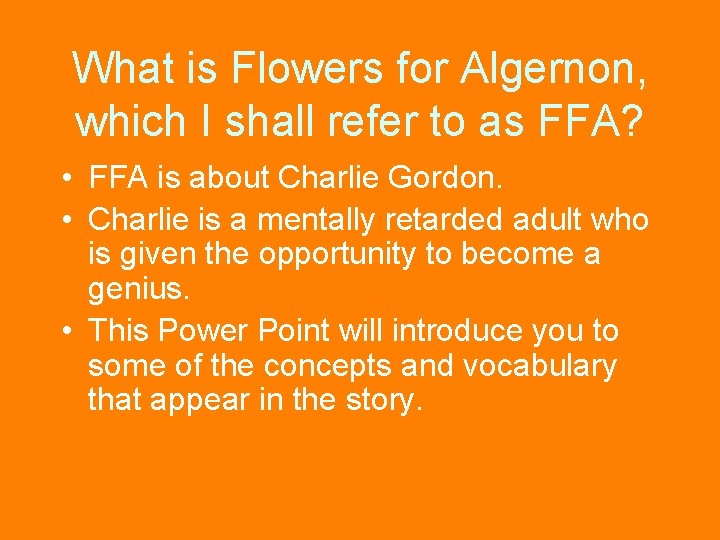 What is Flowers for Algernon, which I shall refer to as FFA?

• FFA is about Charlie Gordon.
• Charlie is a mentally retarded adult who is given the opportunity to become a genius.
• This Power Point will introduce you to some of the concepts and vocabulary that appear in the story.